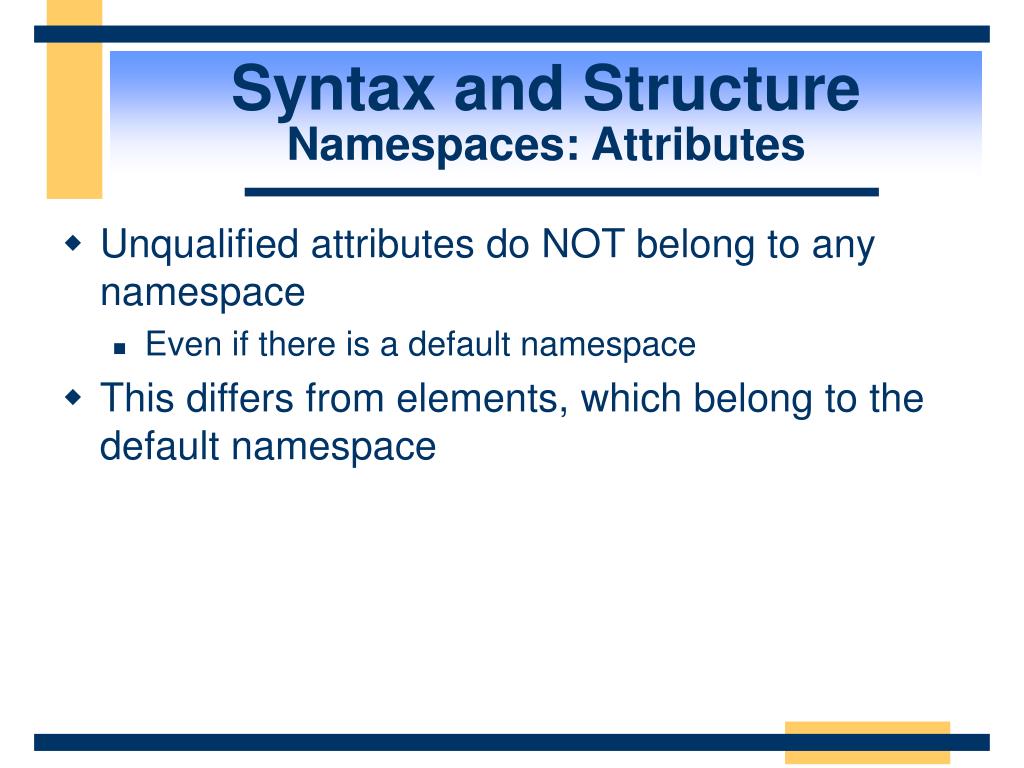 Syntax and Structure
Namespaces: Attributes

Unqualified attributes do NOT belong to any namespace

Even if there is a default namespace

This differs from elements, which belong to the default namespace